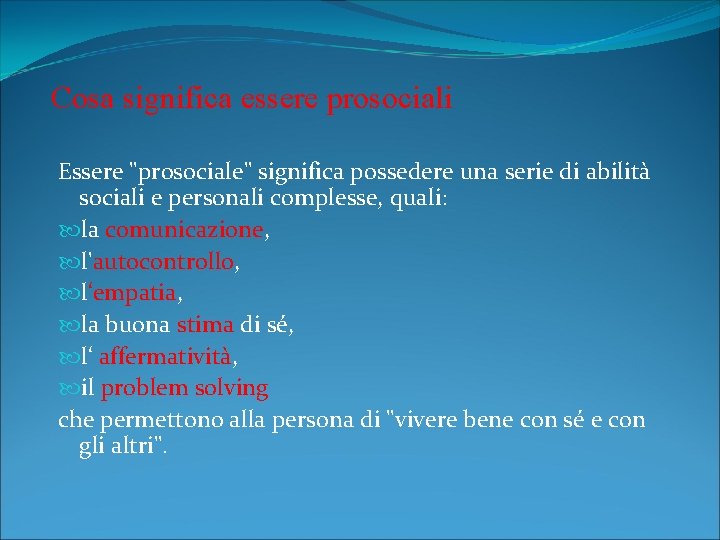 Cosa significa essere prosociali

Essere "prosociale" significa possedere una serie di abilità sociali e personali complesse, quali:

la comunicazione,

l'autocontrollo,

l‘empatia,

la buona stima di sé,

l‘ affermatività,

il problem solving

che permettono alla persona di "vivere bene con sé e con gli altri".